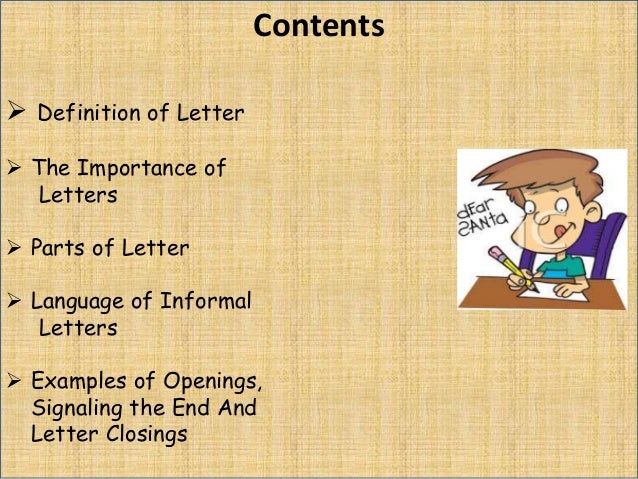 Contents

➢ Definition of Letter

➢ The Importance of Letters

➢ Parts of Letter

➢ Language of Informal Letters

➢ Examples of Openings, Signaling the End And Letter Closings

dEar SANta